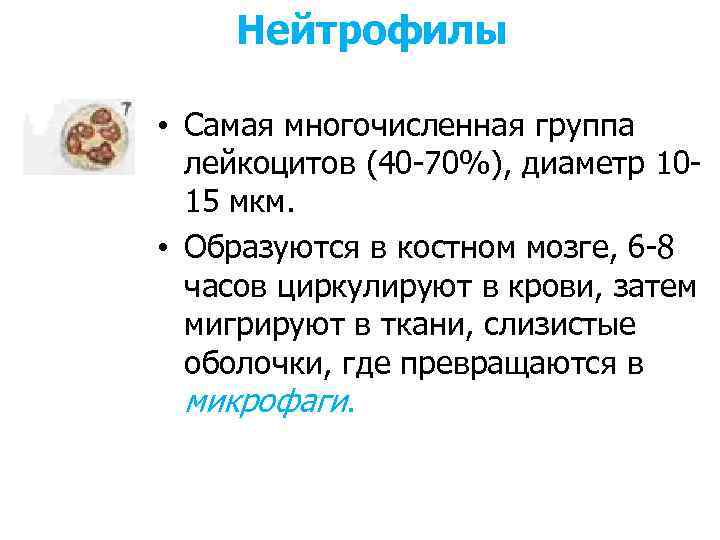 Нейтрофилы

7

• Самая многочисленная группа лейкоцитов (40-70%), диаметр 10-15 мкм.

• Образуются в костном мозге, 6-8 часов циркулируют в крови, затем мигрируют в ткани, слизистые оболочки, где превращаются в микрофаги.